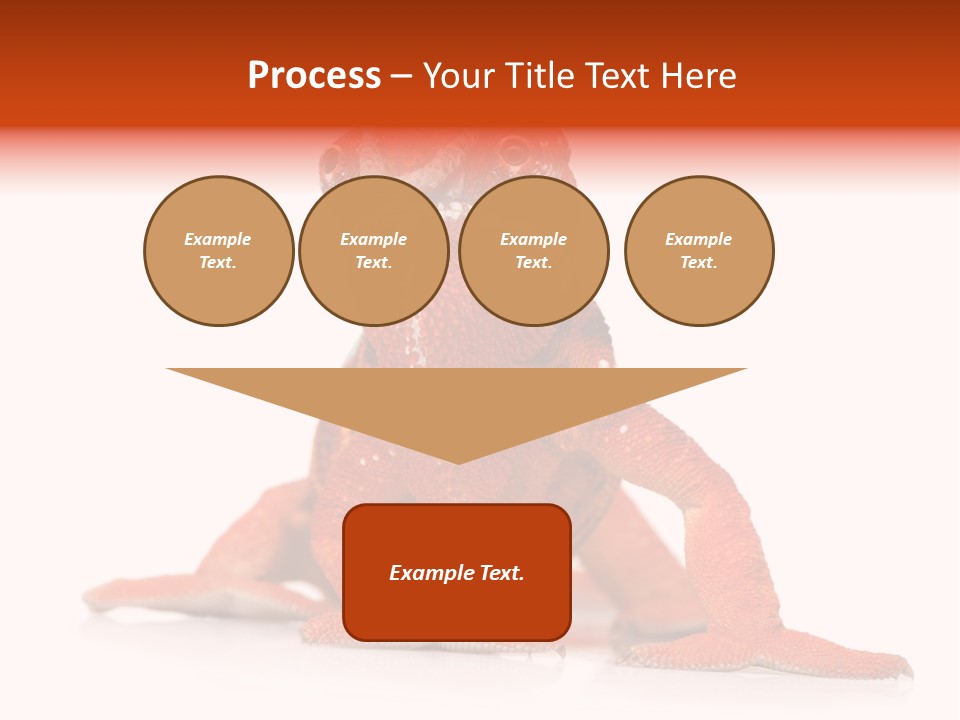 Process – Your Title Text Here

Example Text.

Example Text.

Example Text.

Example Text.

Example Text.